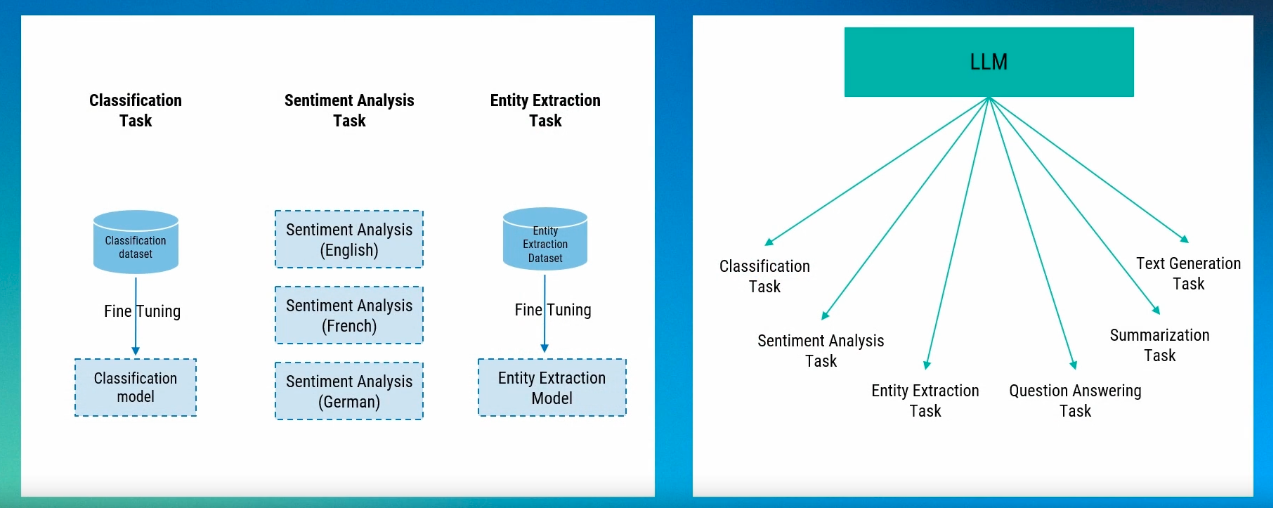 Classification Task

Classification dataset

Fine Tuning

Classification model

Sentiment Analysis Task

Sentiment Analysis (English)

Sentiment Analysis (French)

Sentiment Analysis (German)

Entity Extraction Task

Entity Extraction Dataset

Fine Tuning

Entity Extraction Model

LLM

Classification Task

Sentiment Analysis Task

Entity Extraction Task

Question Answering Task

Summarization Task

Text Generation Task